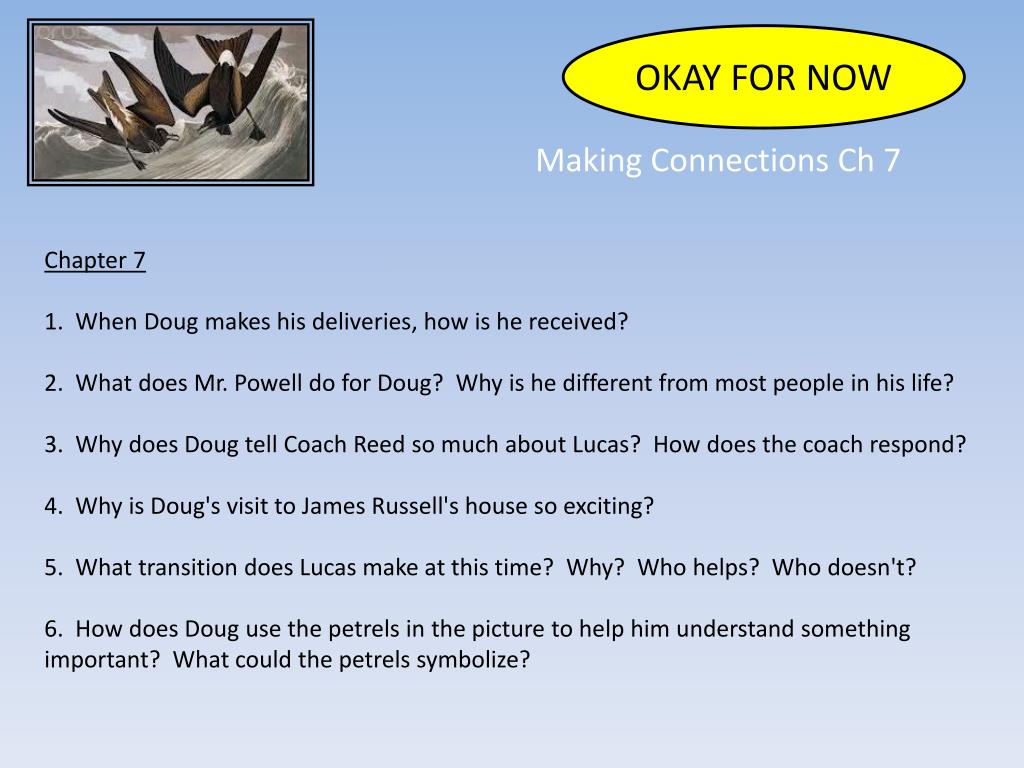 OKAY FOR NOW

Making Connections Ch 7

Chapter 7

1. When Doug makes his deliveries, how is he received?

2. What does Mr. Powell do for Doug? Why is he different from most people in his life?

3. Why does Doug tell Coach Reed so much about Lucas? How does the coach respond?

4. Why is Doug's visit to James Russell's house so exciting?

5. What transition does Lucas make at this time? Why? Who helps? Who doesn't?

6. How does Doug use the petrels in the picture to help him understand something important? What could the petrels symbolize?